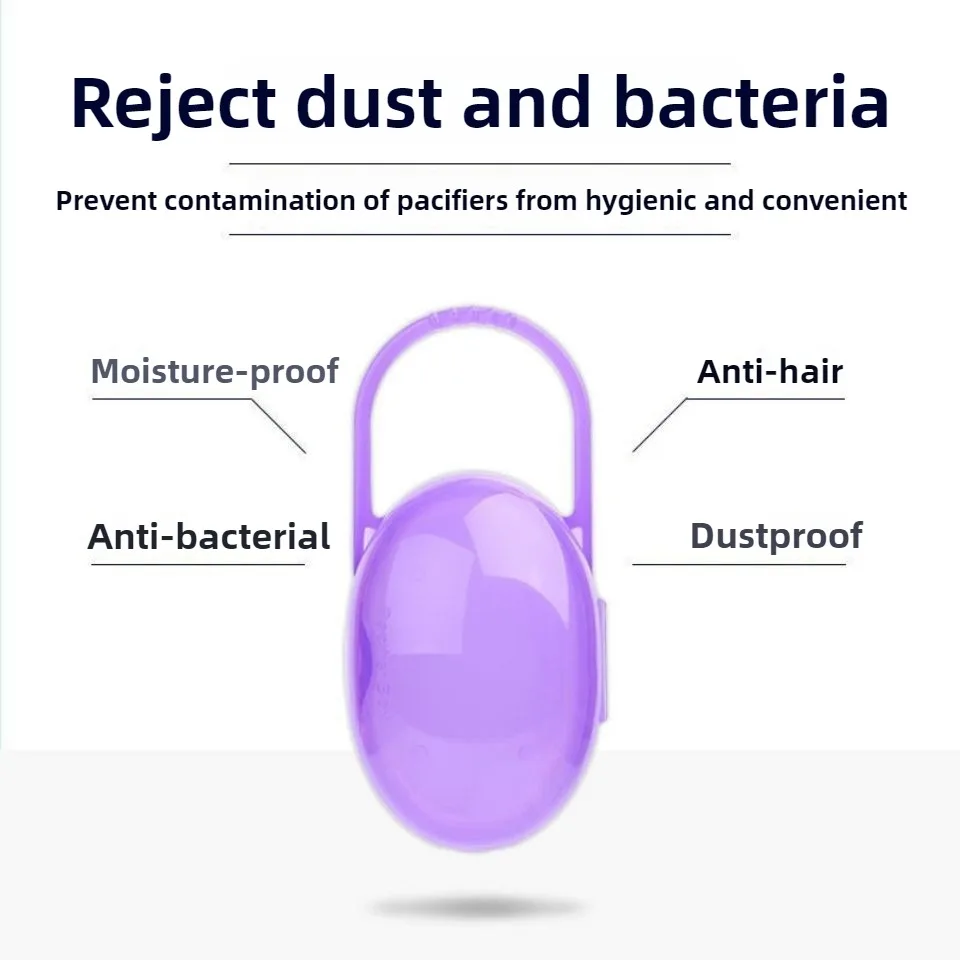 Reject dust and bacteria

Prevent contamination of pacifiers from hygienic and convenient

Moisture-proof

Anti-hair

Anti-bacterial

Dustproof